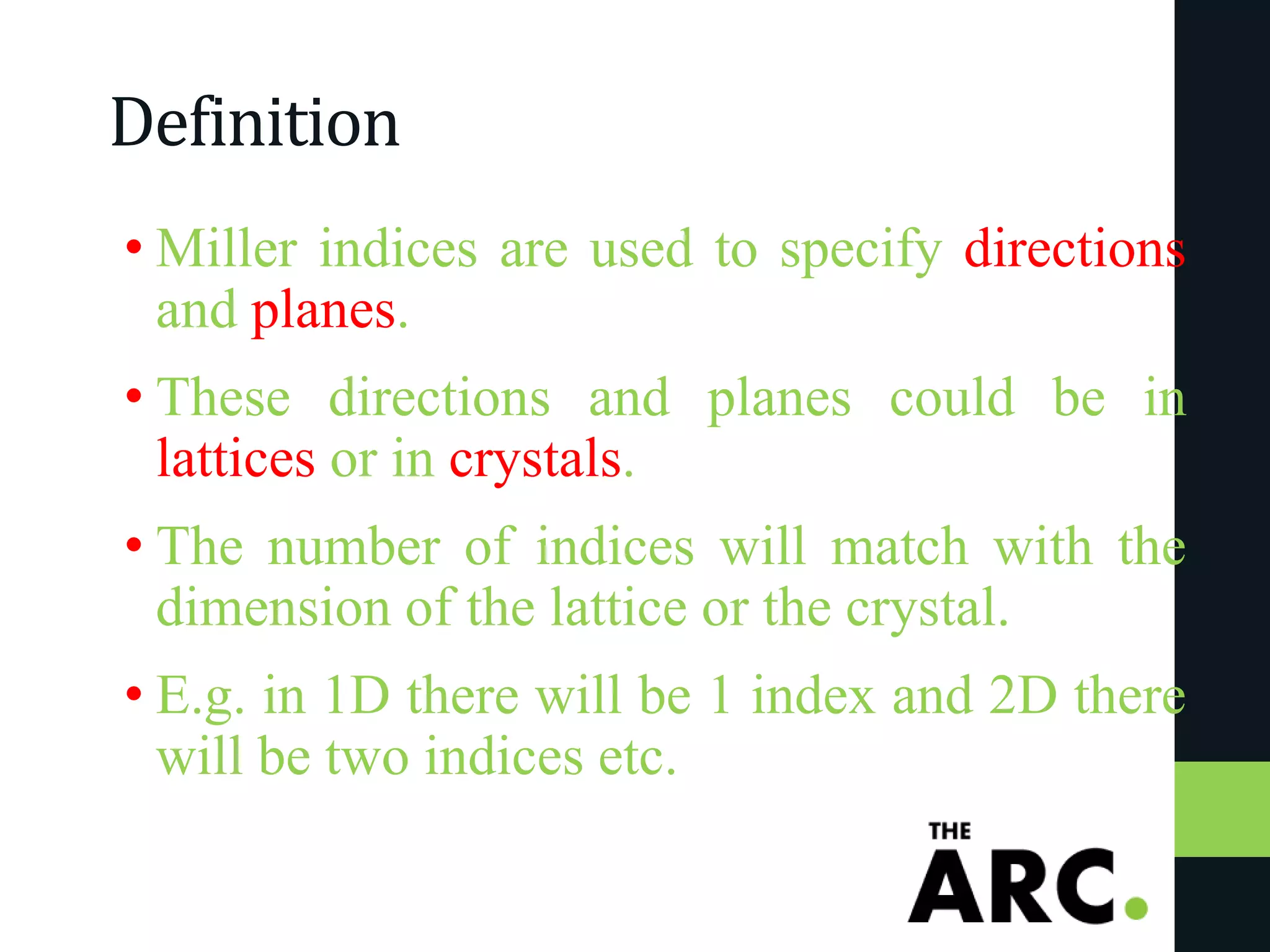 Definition

• Miller indices are used to specify directions and planes.

• These directions and planes could be in lattices or in crystals.

• The number of indices will match with the dimension of the lattice or the crystal.

• E.g. in 1D there will be 1 index and 2D there will be two indices etc.

THE ARC.